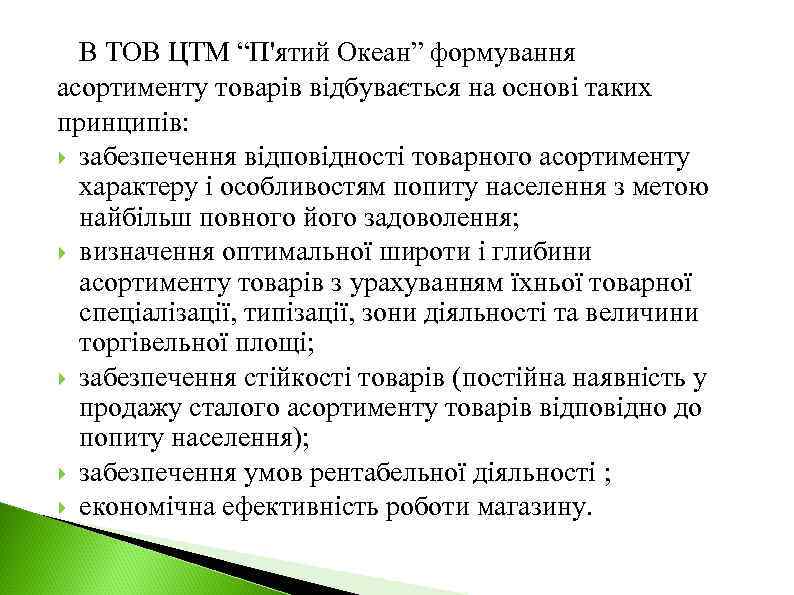 В ТОВ ЦТМ “П'ятий Океан” формування асортименту товарів відбувається на основі таких принципів:

забезпечення відповідності товарного асортименту характеру і особливостям попиту населення з метою найбільш повного його задоволення;

визначення оптимальної широти і глибини асортименту товарів з урахуванням їхньої товарної спеціалізації, типізації, зони діяльності та величини торгівельної площі;

забезпечення стійкості товарів (постійна наявність у продажу сталого асортименту товарів відповідно до попиту населення);

забезпечення умов рентабельної діяльності ;

економічна ефективність роботи магазину.